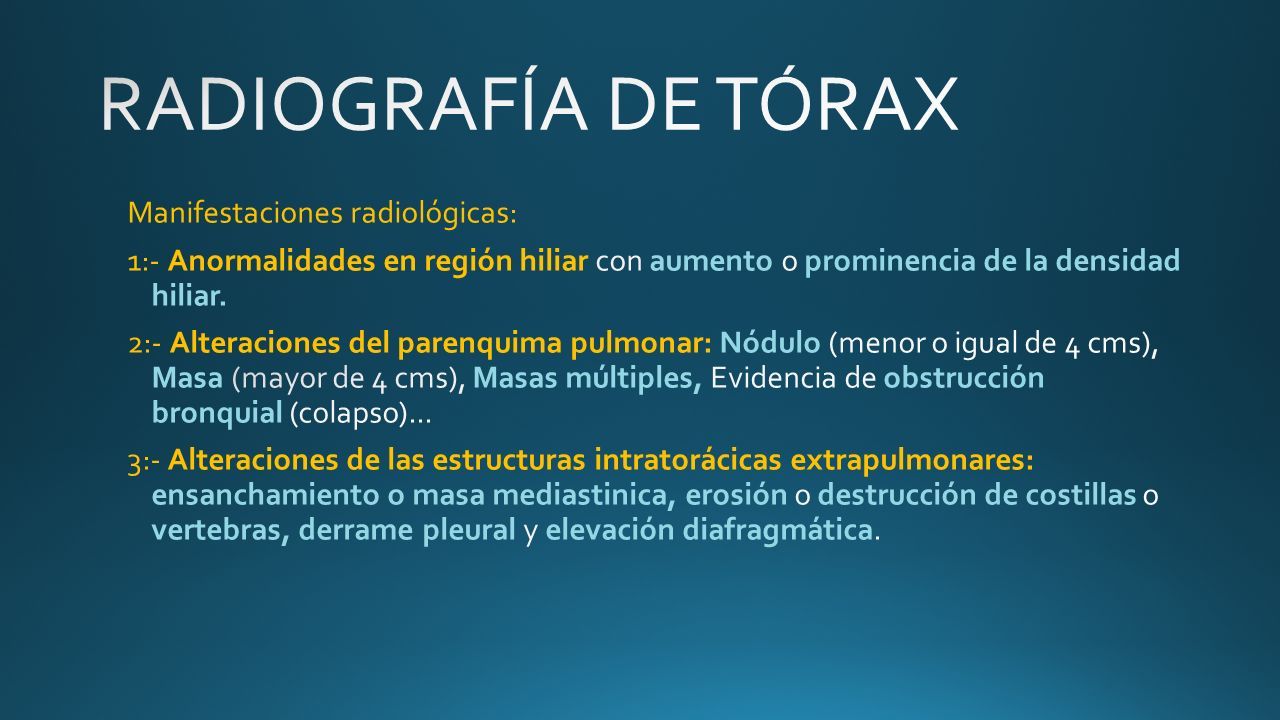 RADIOGRAFÍA DE TÓRAX

Manifestaciones radiológicas:

1:- Anormalidades en región hiliar con aumento o prominencia de la densidad hiliar.

2:- Alteraciones del parenquima pulmonar: Nódulo (menor o igual de 4 cms), Masa (mayor de 4 cms), Masas múltiples, Evidencia de obstrucción bronquial (colapso)…

3:- Alteraciones de las estructuras intratorácicas extrapulmonares: ensanchamiento o masa mediastinica, erosión o destrucción de costillas o vertebras, derrame pleural y elevación diafragmática.